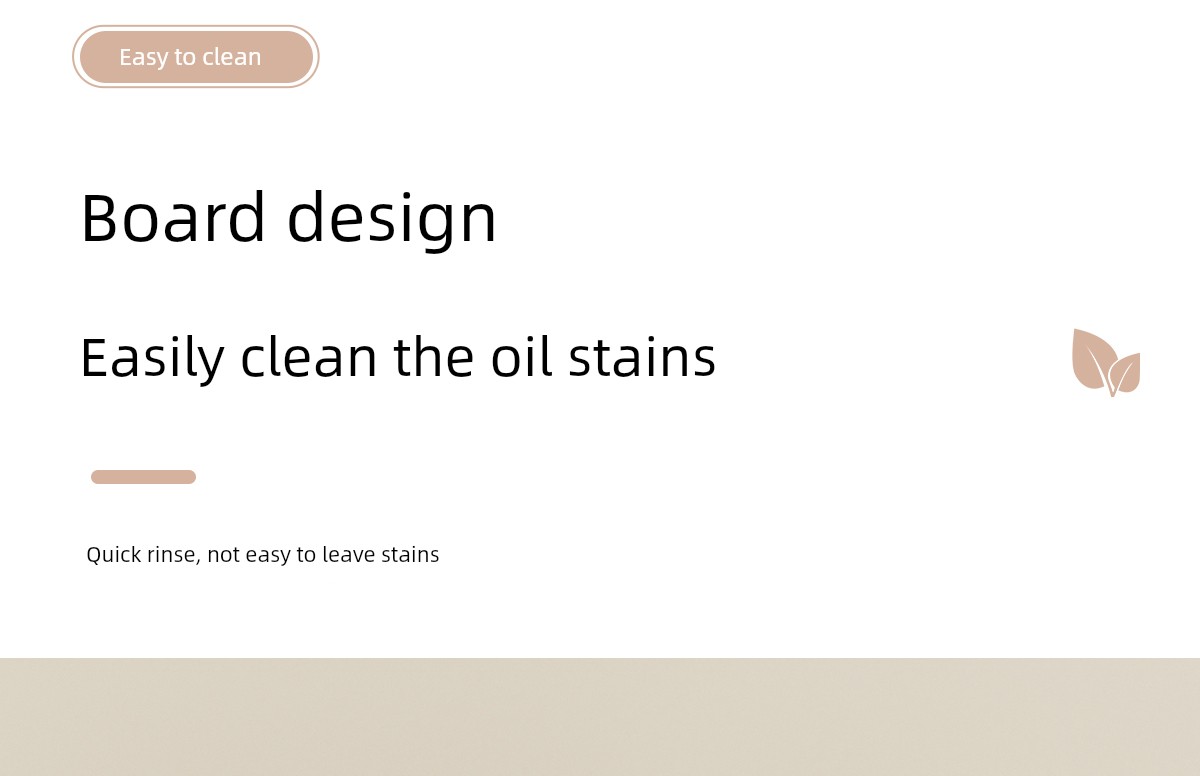 Easy to clean

Board design

Easily clean the oil stains

Quick rinse, not easy to leave stains